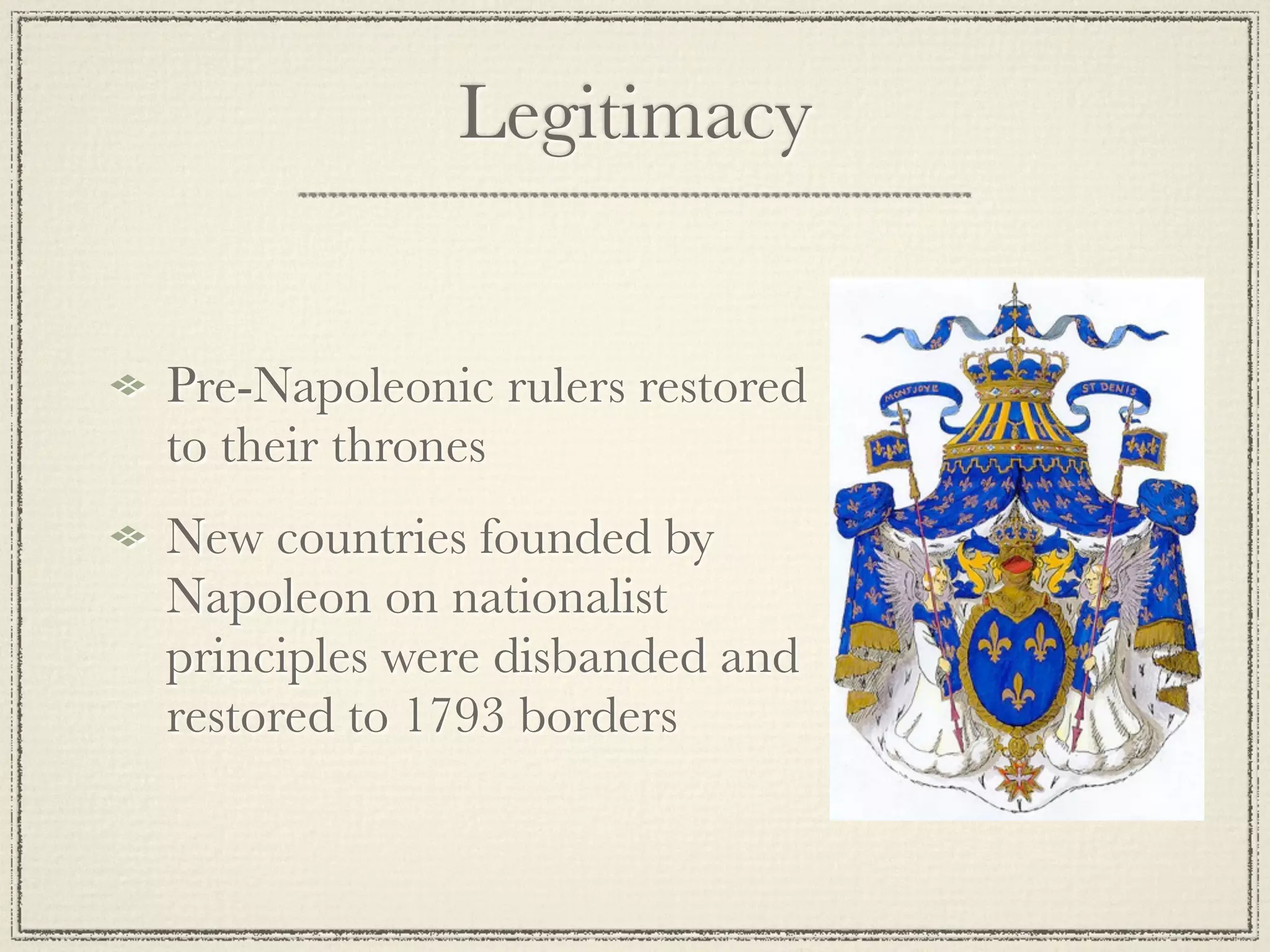 Legitimacy

Pre-Napoleonic rulers restored to their thrones

New countries founded by Napoleon on nationalist principles were disbanded and restored to 1793 borders

MONTJOYE

ST DENIS